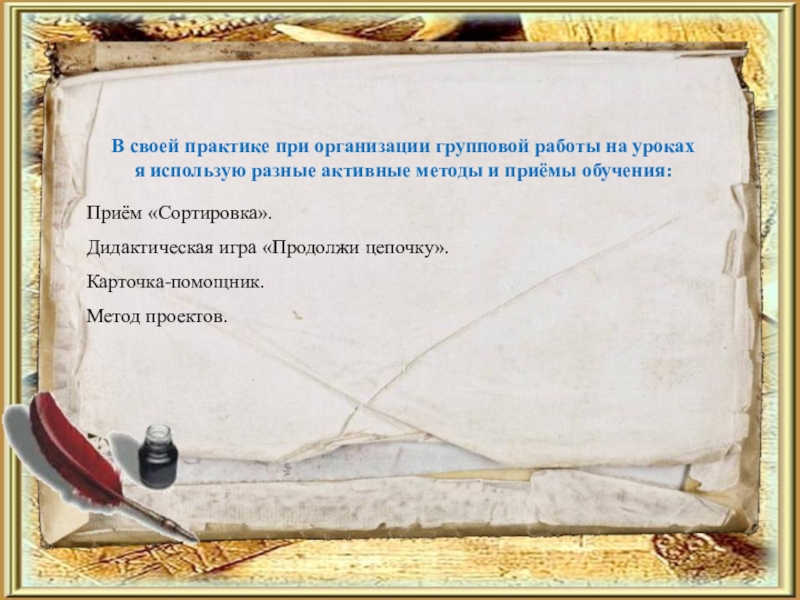 В своей практике при организации групповой работы на уроках я использую разные активные методы и приёмы обучения:

Приём «Сортировка».

Дидактическая игра «Продолжи цепочку».

Карточка-помощник.

Метод проектов.